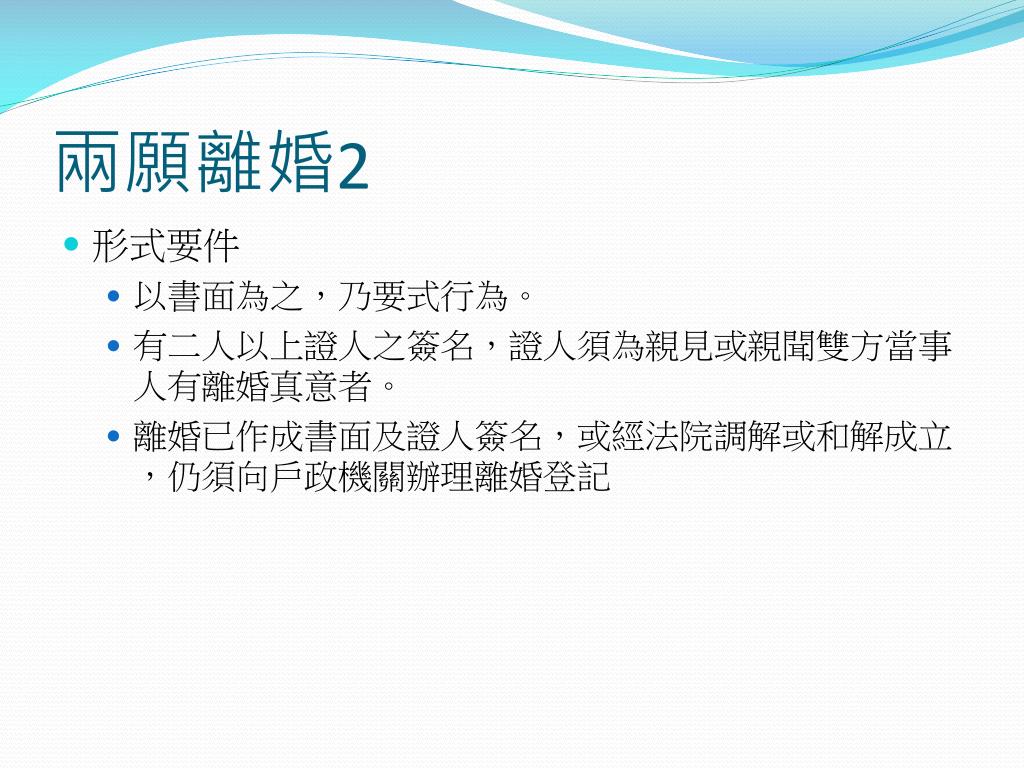 兩願離婚2

形式要件

以書面為之，乃要式行為。

有二人以上證人之簽名，證人須為親見或親聞雙方當事人有離婚真意者。

離婚已作成書面及證人簽名，或經法院調解或和解成立，仍須向戶政機關辦理離婚登記